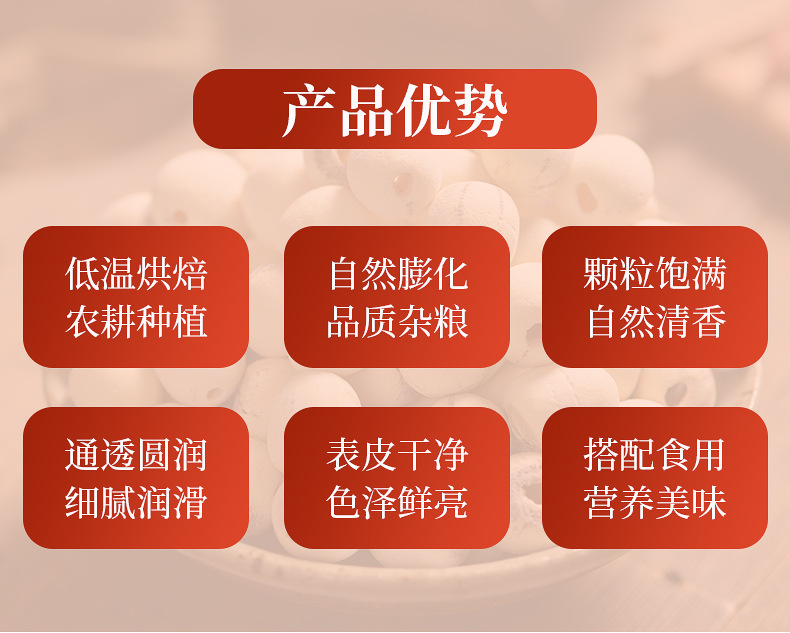 产品优势

低温烘焙
农耕种植

自然膨化
品质杂粮

颗粒饱满
自然清香

通透圆润
细腻润滑

表皮干净
色泽鲜亮

搭配食用
营养美味